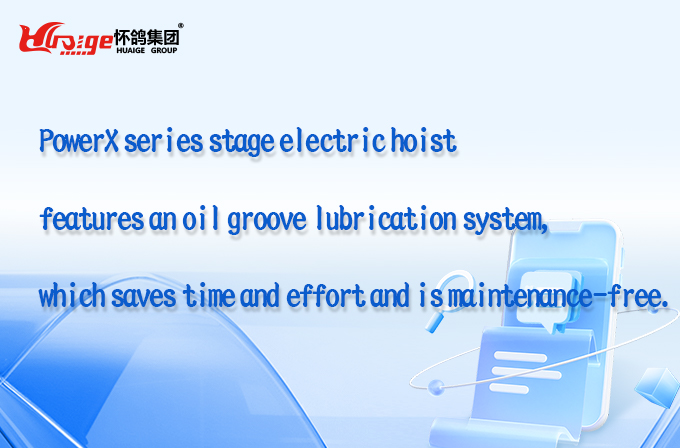 Huaige 怀鸽集团®
HUAIGE GROUP

PowerX series stage electric hoist

features an oil groove lubrication system,

which saves time and effort and is maintenance-free.